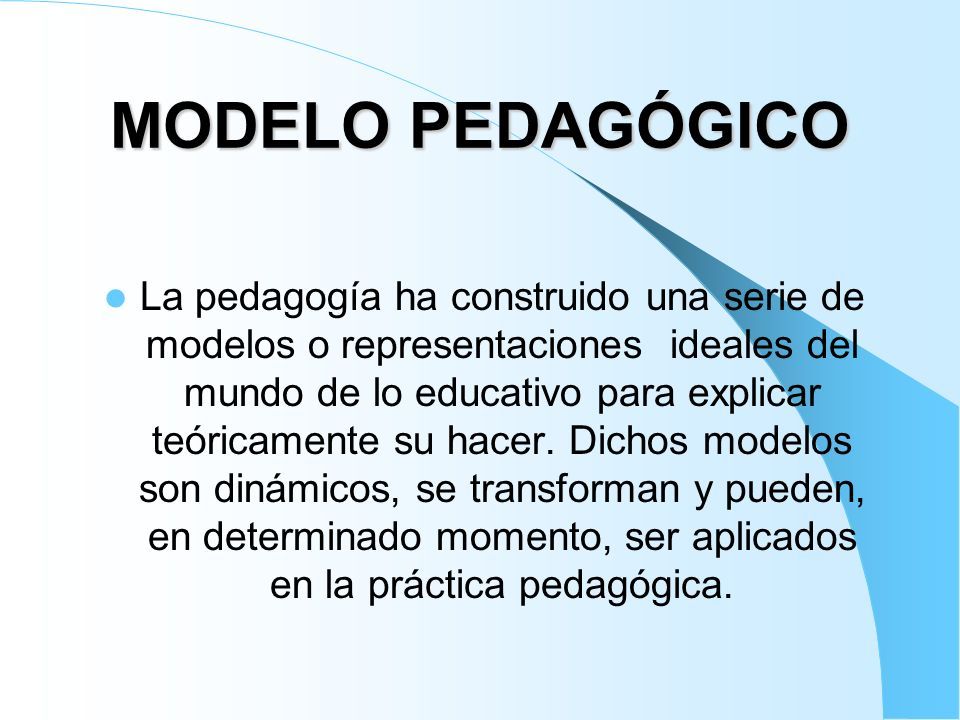 MODELO PEDAGÓGICO

La pedagogía ha construido una serie de modelos o representaciones ideales del mundo de lo educativo para explicar teóricamente su hacer. Dichos modelos son dinámicos, se transforman y pueden, en determinado momento, ser aplicados en la práctica pedagógica.